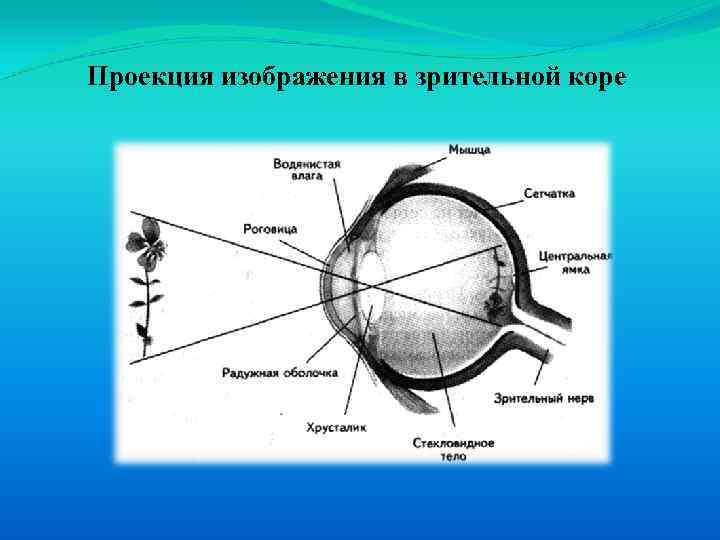 Проекция изображения в зрительной коре

Водянистая влага

Мышца

Сетчатка

Роговица

Центральная ямка

Радужная оболочка

Зрительный нерв

Хрусталик

Стекловидное тело